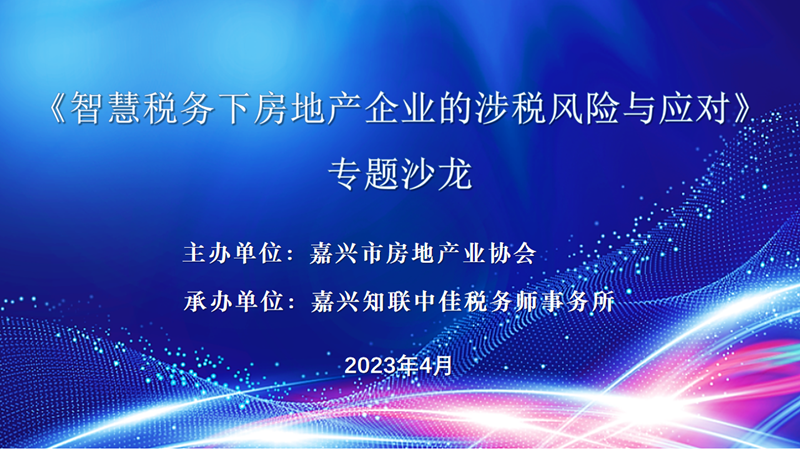 《智慧税务下房地产企业的涉税风险与应对》
专题沙龙

主办单位：嘉兴市房地产业协会

承办单位：嘉兴知联中佳税务师事务所

2023年4月